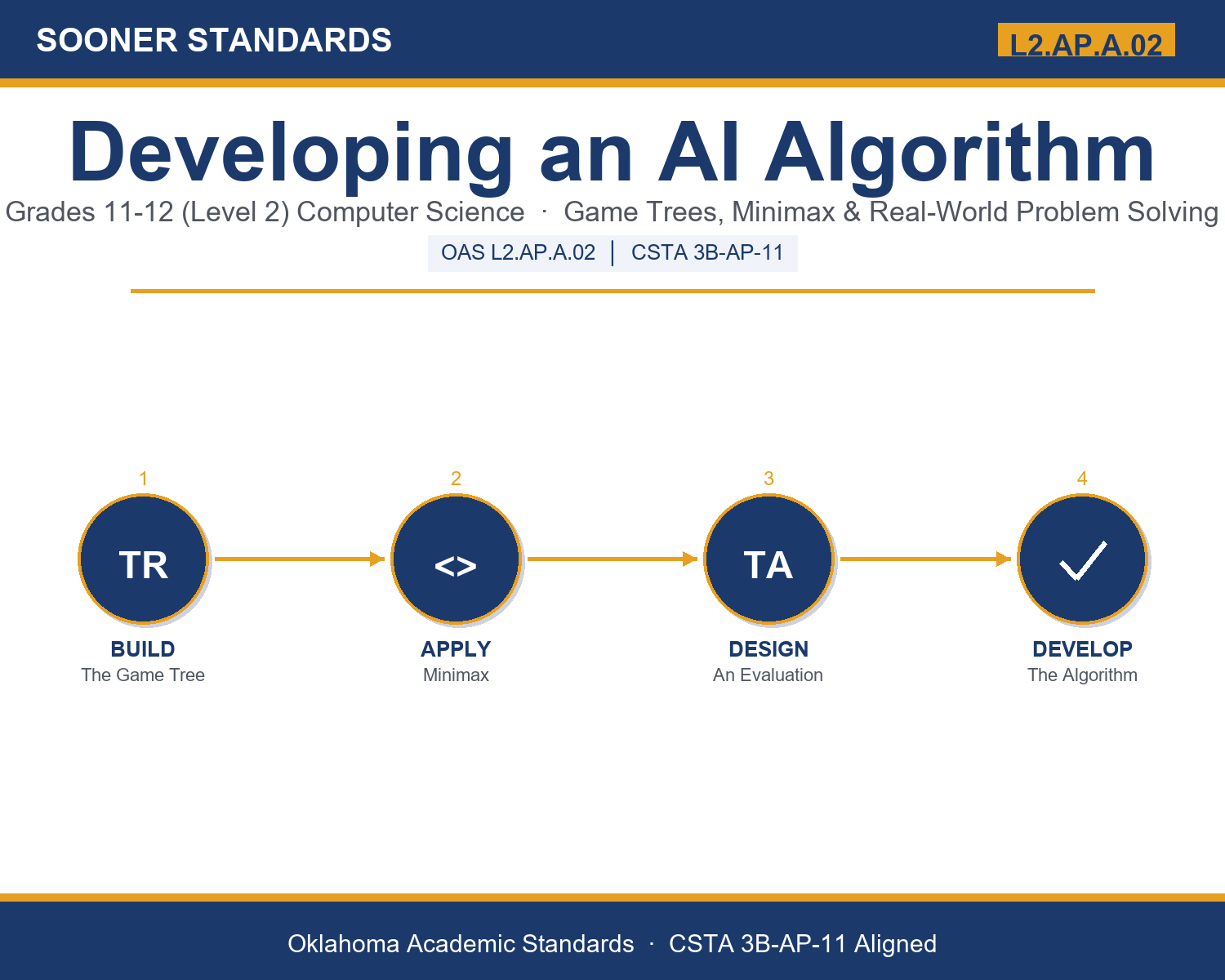 SOONER STANDARDS

L2.AP.A.02

Developing an AI Algorithm

Grades 11-12 (Level 2) Computer Science · Game Trees, Minimax & Real-World Problem Solving

OAS L2.AP.A.02 | CSTA 3B-AP-11

1
TR
BUILD
The Game Tree

2
<>
APPLY
Minimax

3
TA
DESIGN
An Evaluation

4
DEVELOP
The Algorithm

Oklahoma Academic Standards · CSTA 3B-AP-11 Aligned